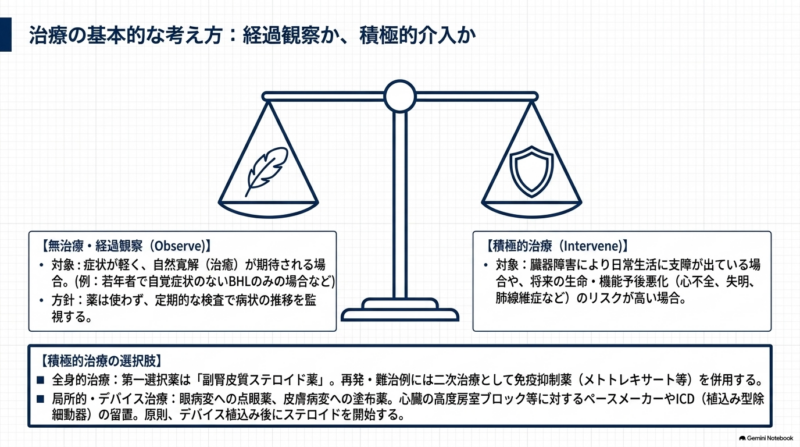 治療の基本的な考え方：経過観察か、積極的介入か

【無治療・経過観察（Observe)】

• 対象：症状が軽く、自然寛解（治癒）が期待される場合。(例：若年者で自覚症状のないBHLのみの場合など)

• 方針：薬は使わず、定期的な検査で病状の推移を監視する。

【積極的治療（Intervene)】

• 対象：臓器障害により日常生活に支障が出ている場合や、将来の生命・機能予後悪化（心不全、失明、肺線維症など）のリスクが高い場合。

【積極的治療の選択肢】

■ 全身的治療：第一選択薬は「副腎皮質ステロイド薬」。再発・難治例には二次治療として免疫抑制薬（メトトレキサート等）を併用する。

■ 局所的・デバイス治療：眼病変への点眼薬、皮膚病変への塗布薬。心臓の高度房室ブロック等に対するペースメーカーやICD（植込み型除細動器）の留置。原則、デバイス植込み後にステロイドを開始する。

Gemini Notebook